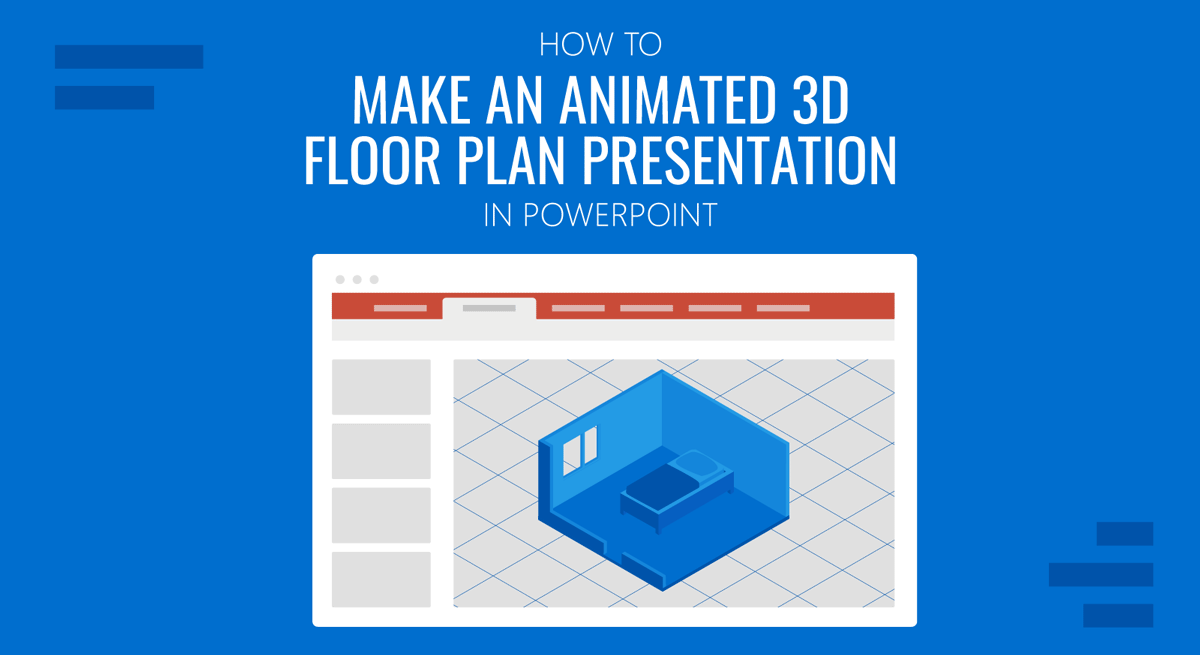 HOW TO
MAKE AN ANIMATED 3D FLOOR PLAN PRESENTATION
IN POWERPOINT